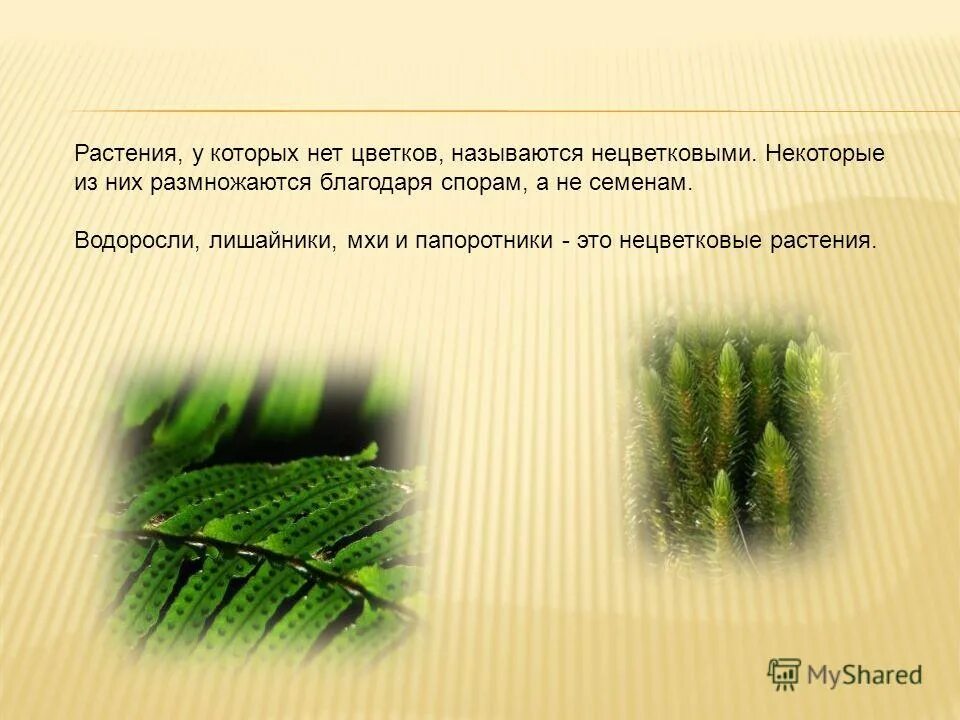 Растения, у которых нет цветков, называются нецветковыми. Некоторые из них размножаются благодаря спорам, а не семенам.

Водоросли, лишайники, мхи и папоротники - это нецветковые растения.

MyShared